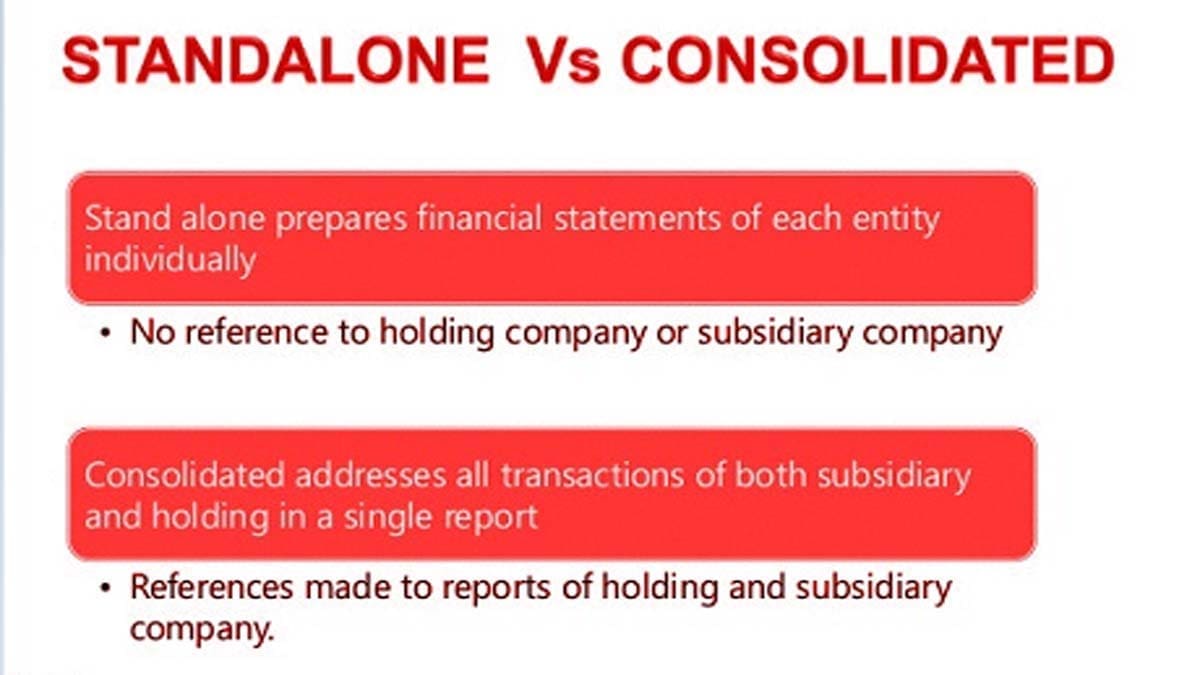 STANDALONE Vs CONSOLIDATED

Stand alone prepares financial statements of each entity individually

• No reference to holding company or subsidiary company

Consolidated addresses all transactions of both subsidiary and holding in a single report

• References made to reports of holding and subsidiary company.